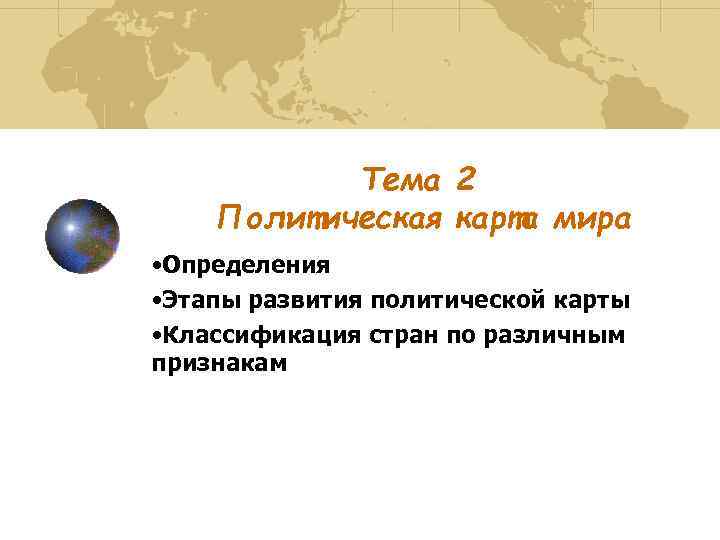 Тема 2
Политическая карта мира

•Определения
•Этапы развития политической карты
•Классификация стран по различным признакам